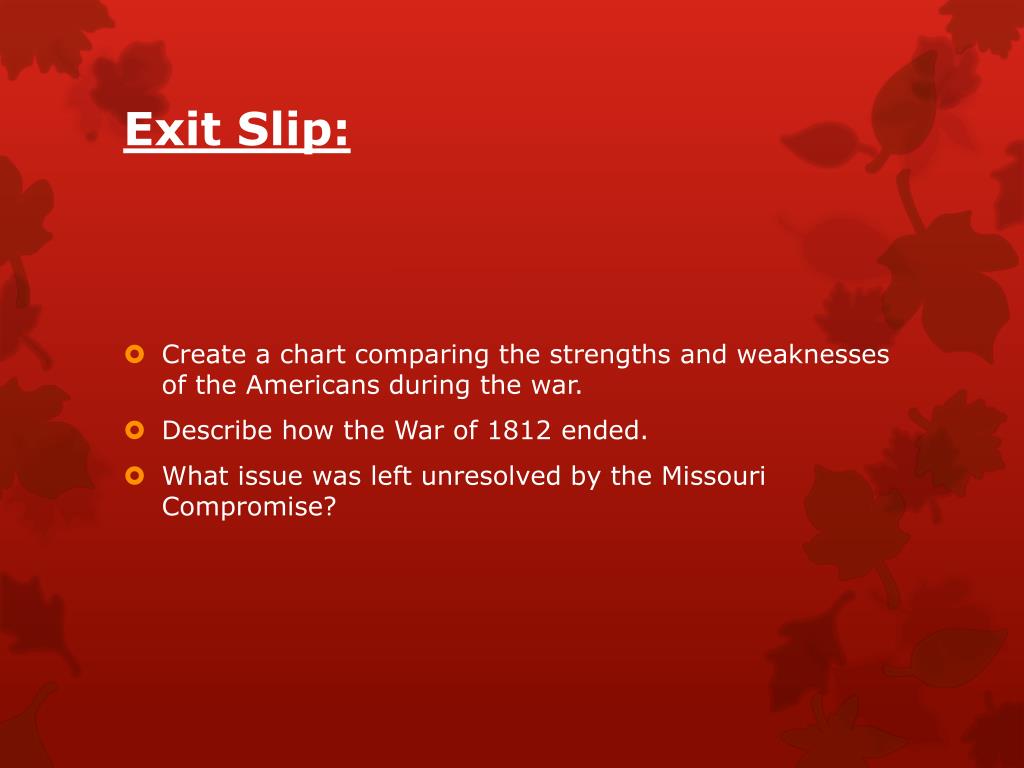 Exit Slip:

Create a chart comparing the strengths and weaknesses of the Americans during the war.

Describe how the War of 1812 ended.

What issue was left unresolved by the Missouri Compromise?